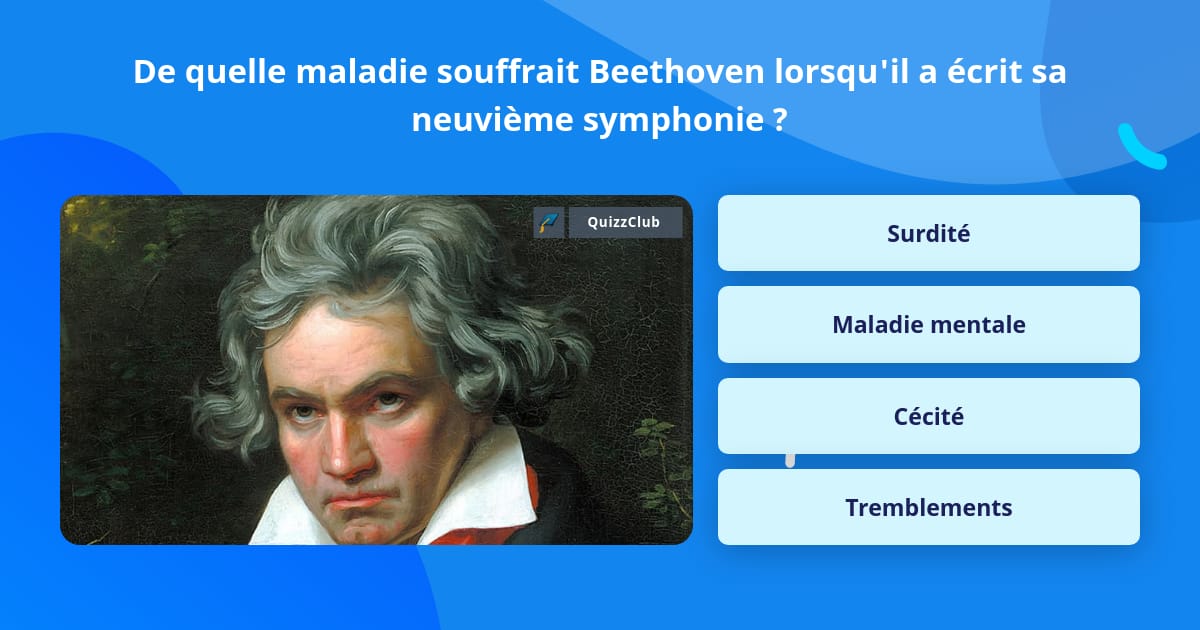 De quelle maladie souffrait Beethoven lorsqu'il a écrit sa neuvième symphonie ?

QuizzClub

Surdité

Maladie mentale

Cécité

Tremblements